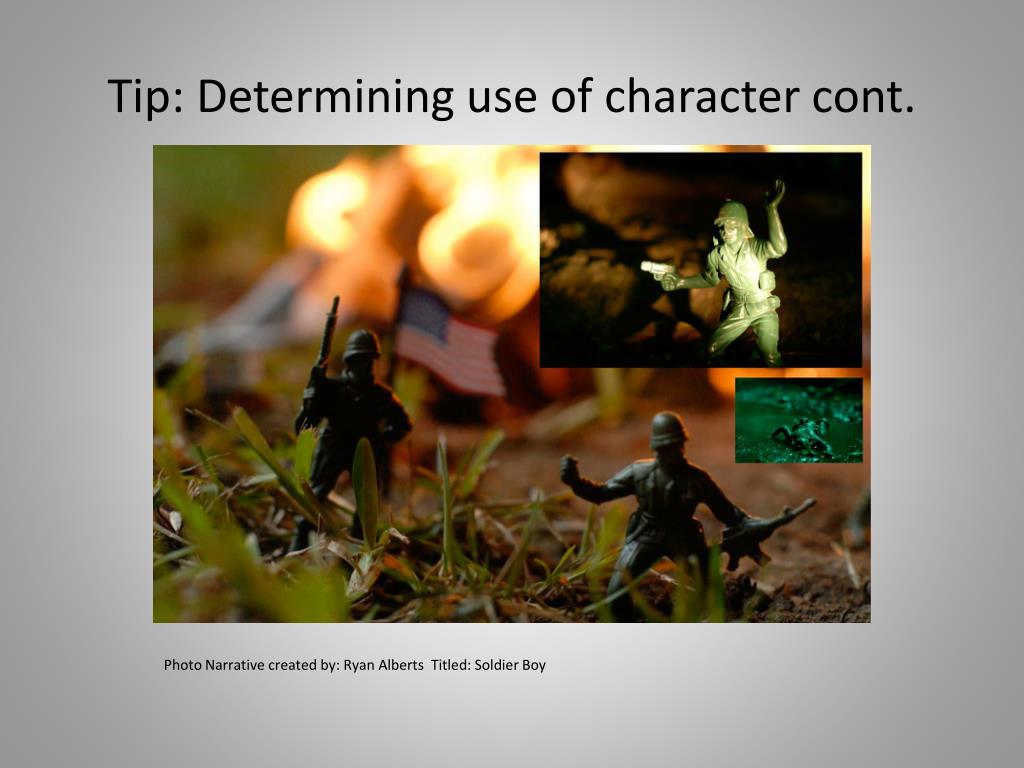 Tip: Determining use of character cont.

Photo Narrative created by: Ryan Alberts Titled: Soldier Boy